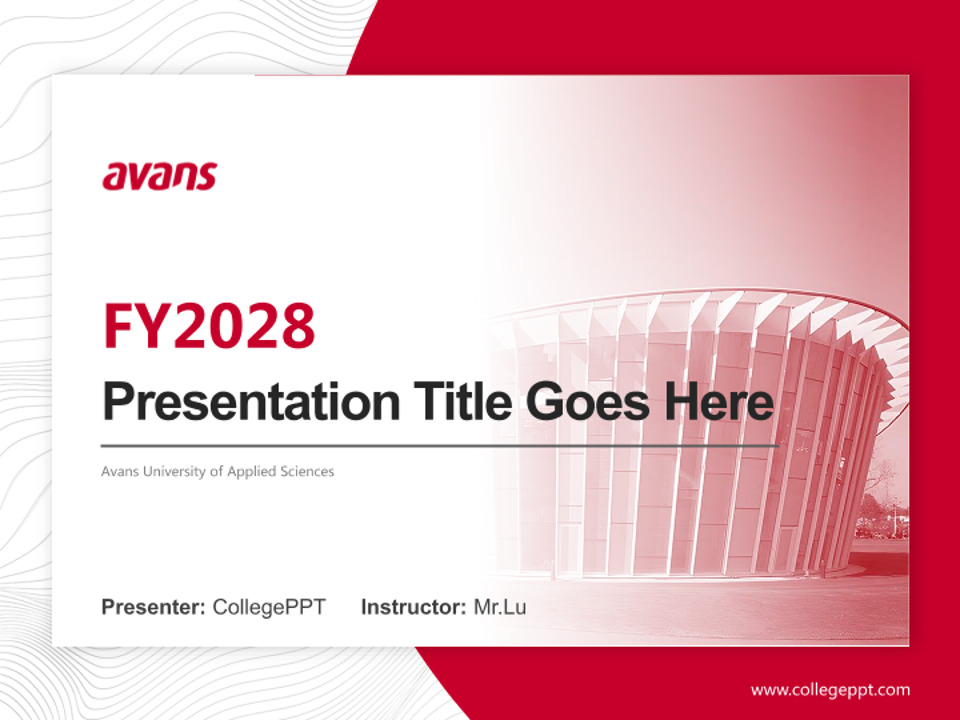 avans

FY2028

Presentation Title Goes Here

Avans University of Applied Sciences

Presenter: CollegePPT Instructor: Mr.Lu

www.collegeppt.com